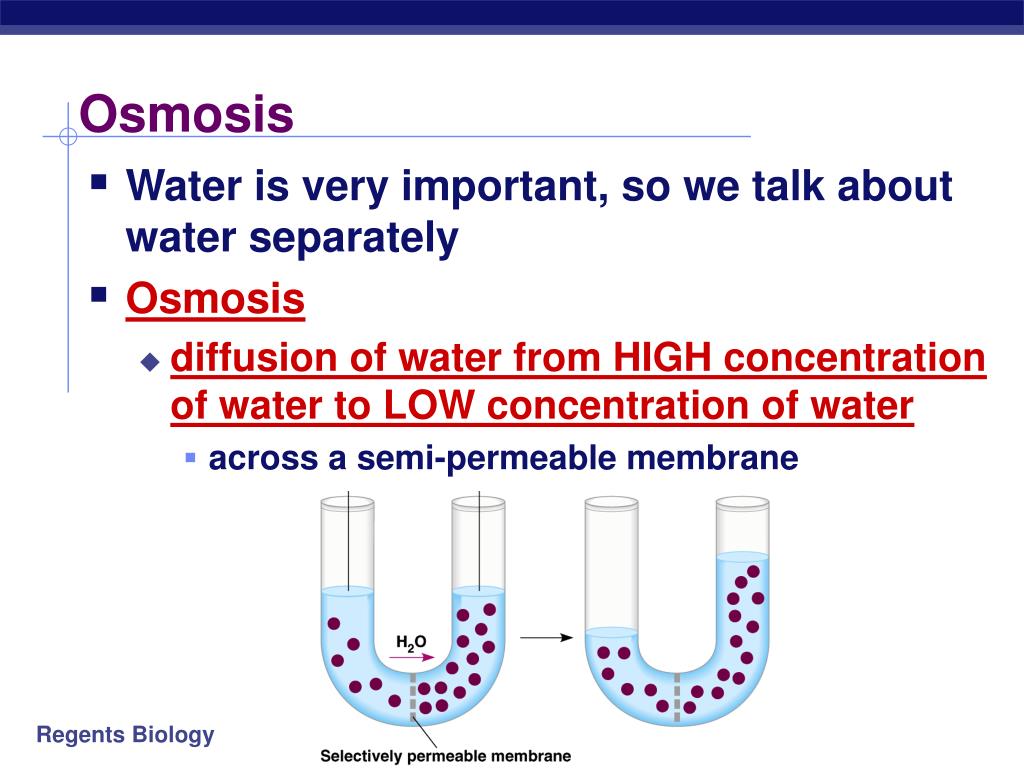 Osmosis

Water is very important, so we talk about water separately

Osmosis

diffusion of water from HIGH concentration of water to LOW concentration of water

across a semi-permeable membrane

$H_2O$

Selectively permeable membrane

Regents Biology